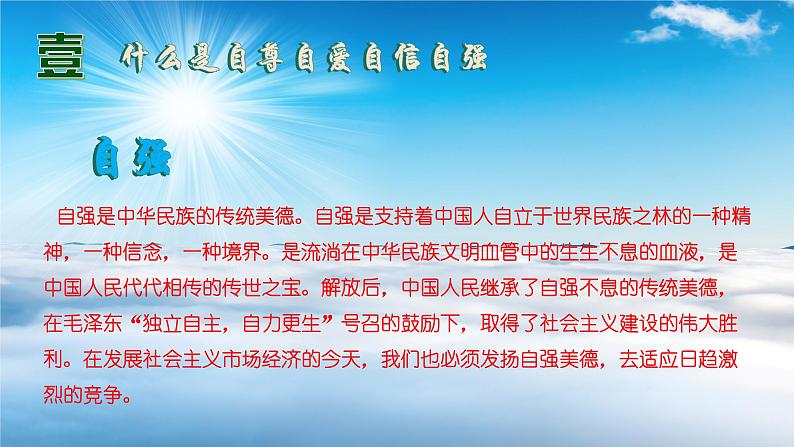 壹 什么是自尊自爱自信自强

自强

自强是中华民族的传统美德。自强是支持着中国人自立于世界民族之林的一种精神，一种信念，一种境界。是流淌在中华民族文明血管中的生生不息的血液，是中国人民代代相传的传世之宝。解放后，中国人民继承了自强不息的传统美德，在毛泽东“独立自主，自力更生”号召的鼓励下，取得了社会主义建设的伟大胜利。在发展社会主义市场经济的今天，我们也必须发扬自强美德，去适应日趋激烈的竞争。